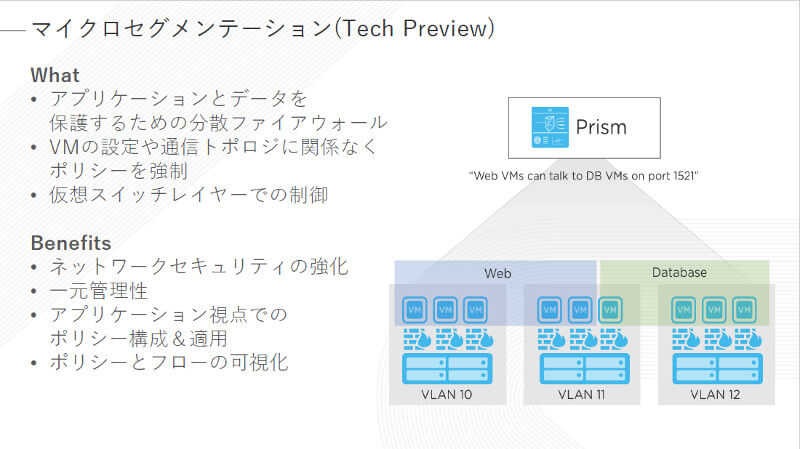 マイクロセグメンテーション(Tech Preview)

What
• アプリケーションとデータを保護するための分散ファイアウォール
• VMの設定や通信トポロジに関係なくポリシーを強制
• 仮想スイッチレイヤーでの制御

Benefits
• ネットワークセキュリティの強化
• 一元管理性
• アプリケーション視点でのポリシー構成＆適用
• ポリシーとフローの可視化

Prism

"Web VMs can talk to DB VMs on port 1521"

Web

Database

VM VM VM

VM VM VM

VM VM VM

VLAN 10

VLAN 11

VLAN 12